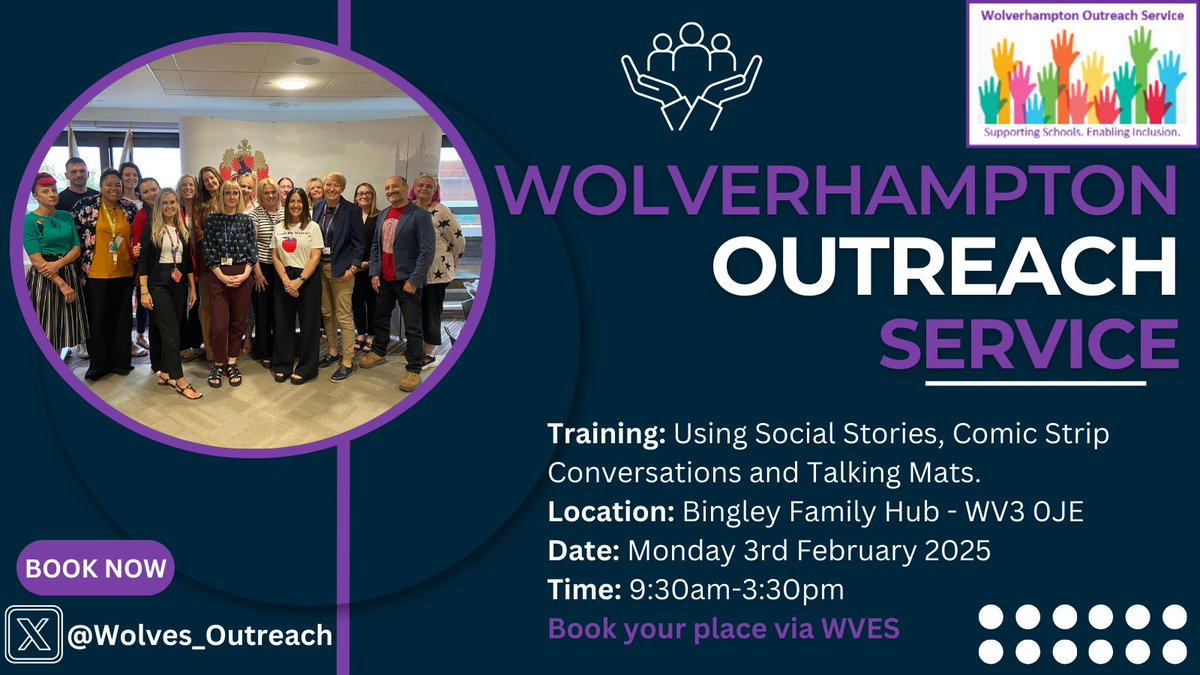 Wolverhampton Outreach Service
Supporting Schools. Enabling Inclusion.

WOLVERHAMPTON
OUTREACH
SERVICE

Training: Using Social Stories, Comic Strip Conversations and Talking Mats.
Location: Bingley Family Hub - WV3 0JE
Date: Monday 3rd February 2025
Time: 9:30am-3:30pm
Book your place via WVES

BOOK NOW

@Wolves_Outreach